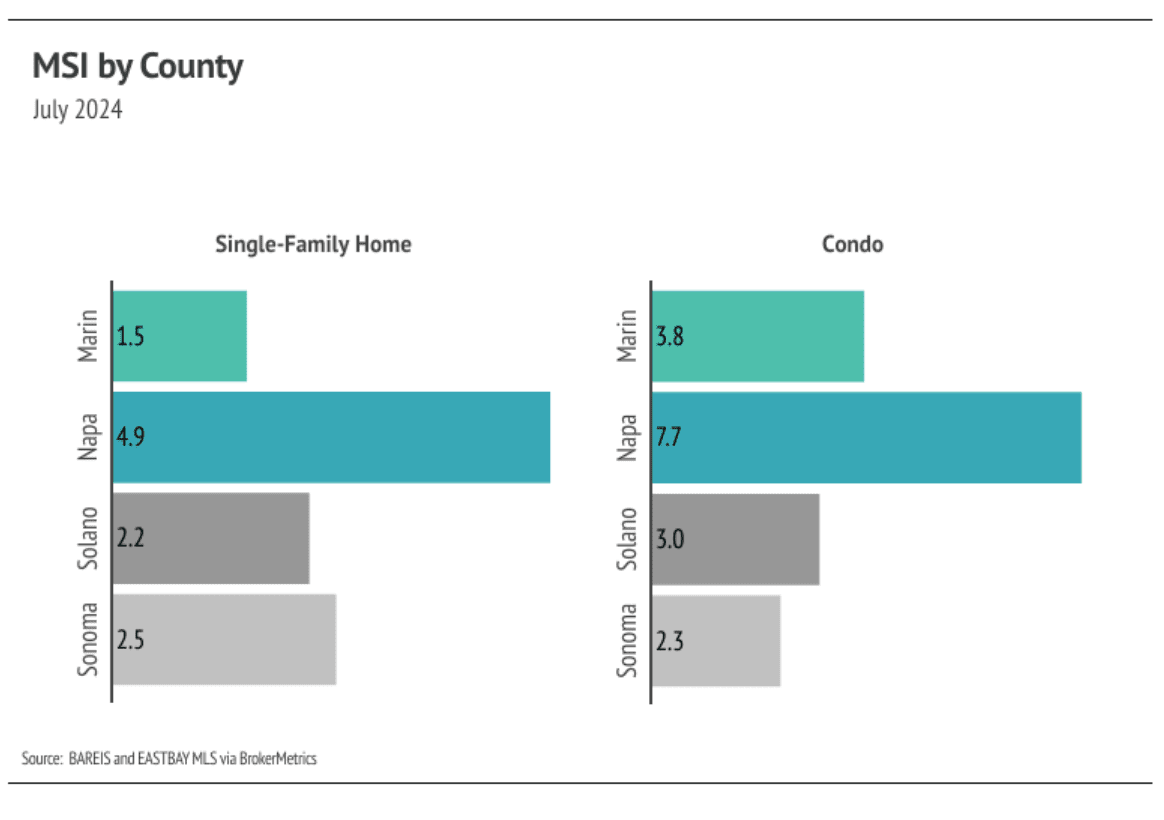 MSI by County
July 2024

Single-Family Home

Marin 1.5
Napa 4.9
Solano 2.2
Sonoma 2.5

Condo

Marin 3.8
Napa 7.7
Solano 3.0
Sonoma 2.3

Source: BAREIS and EASTBAY MLS via BrokerMetrics